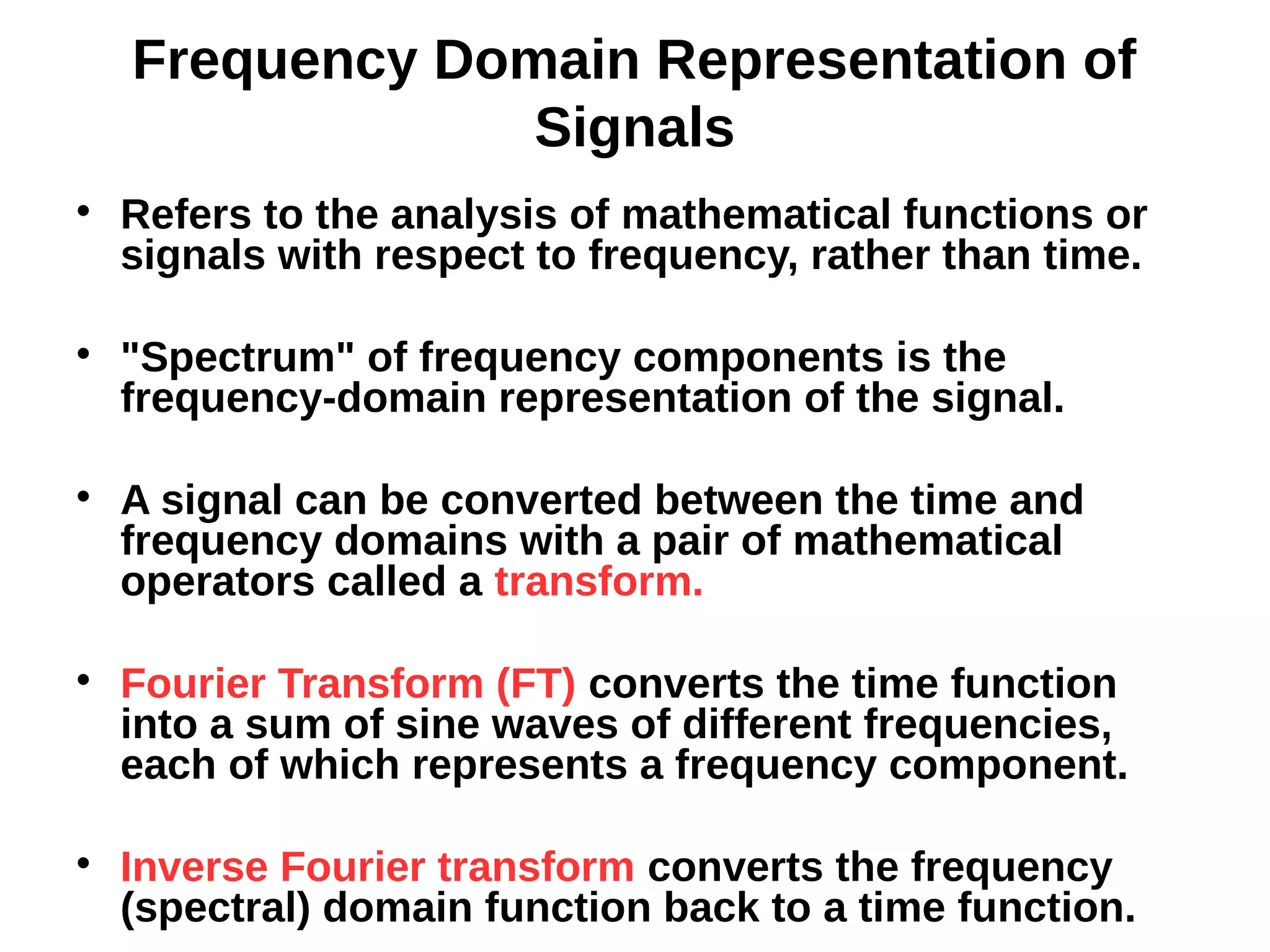 Frequency Domain Representation of Signals

• Refers to the analysis of mathematical functions or signals with respect to frequency, rather than time.

• "Spectrum" of frequency components is the frequency-domain representation of the signal.

• A signal can be converted between the time and frequency domains with a pair of mathematical operators called a transform.

• Fourier Transform (FT) converts the time function into a sum of sine waves of different frequencies, each of which represents a frequency component.

• Inverse Fourier transform converts the frequency (spectral) domain function back to a time function.